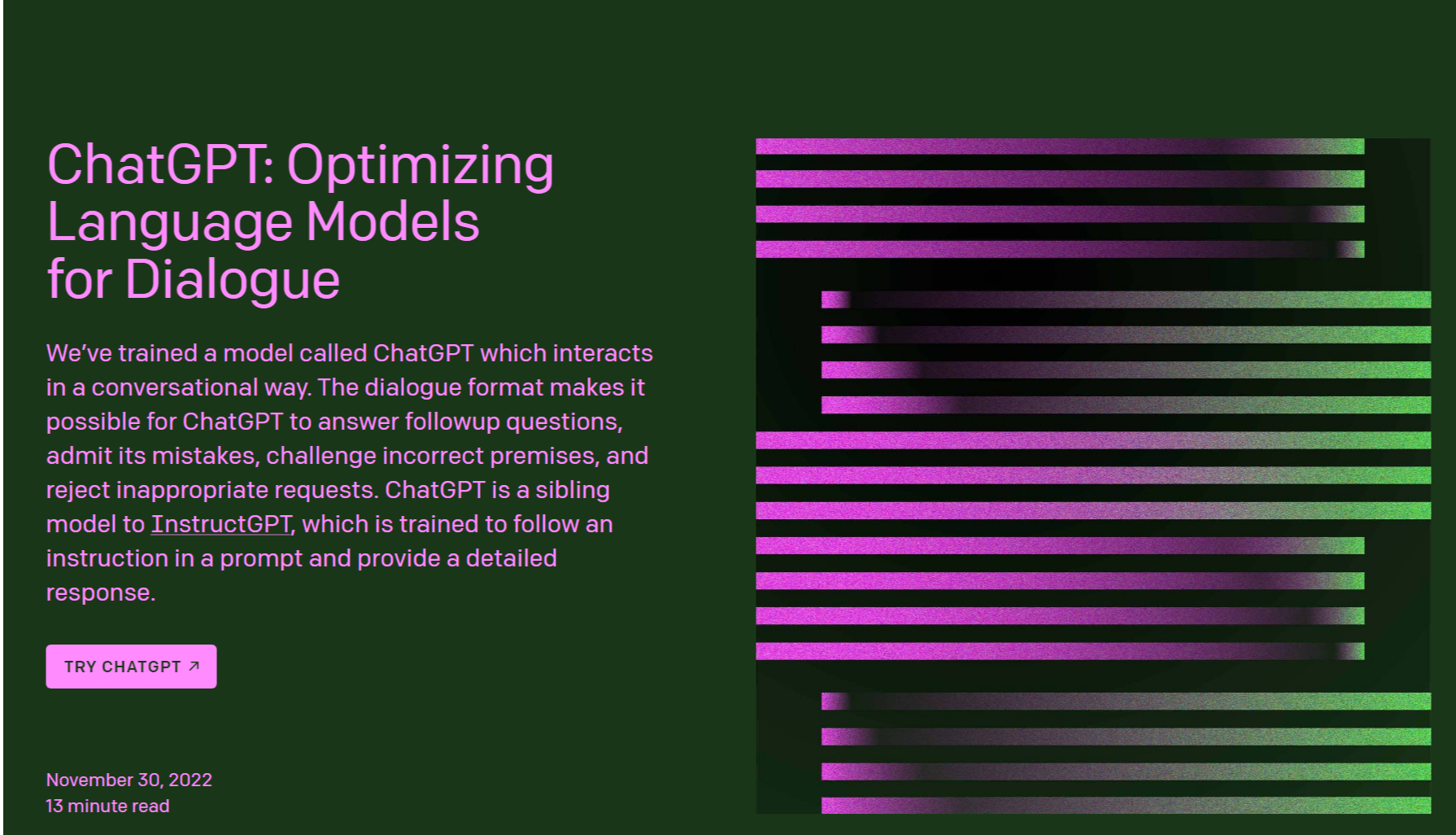 ChatGPT: Optimizing Language Models for Dialogue

We've trained a model called ChatGPT which interacts in a conversational way. The dialogue format makes it possible for ChatGPT to answer followup questions, admit its mistakes, challenge incorrect premises, and reject inappropriate requests. ChatGPT is a sibling model to InstructGPT, which is trained to follow an instruction in a prompt and provide a detailed response.

TRY CHATGPT ↗

November 30, 2022
13 minute read